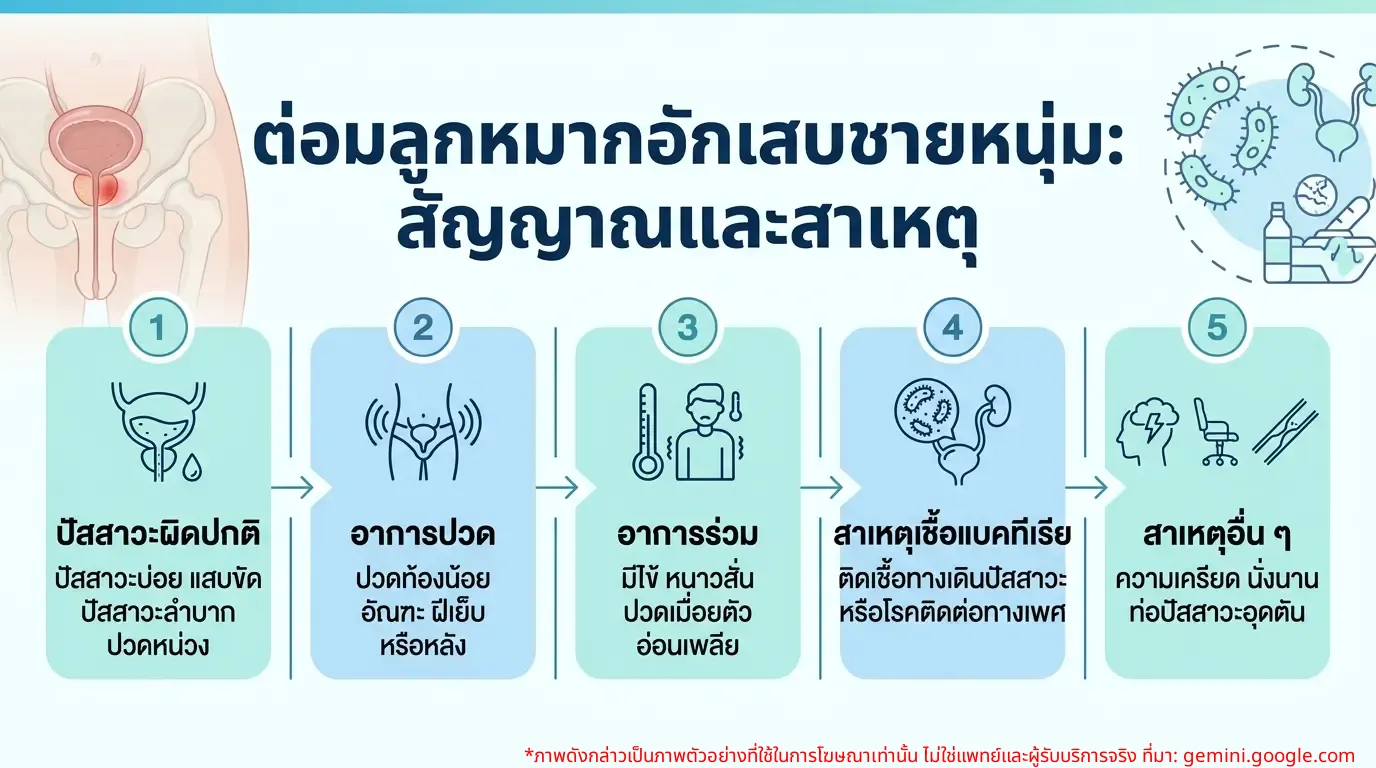 ต่อมลูกหมากอักเสบชายหนุ่ม:
สัญญาณและสาเหตุ

1
ปัสสาวะผิดปกติ
ปัสสาวะบ่อย แสบขัด ปัสสาวะลำบาก ปวดหน่วง

2
อาการปวด
ปวดท้องน้อย อัณฑะ ฝีเย็บ หรือหลัง

3
อาการร่วม
มีไข้ หนาวสั่น ปวดเมื่อยตัว อ่อนเพลีย

4
สาเหตุเชื้อแบคทีเรีย
ติดเชื้อทางเดินปัสสาวะ หรือโรคติดต่อทางเพศ

5
สาเหตุอื่น ๆ
ความเครียด นั่งนาน ท่อปัสสาวะอุดตัน

*ภาพดังกล่าวเป็นภาพตัวอย่างที่ใช้ในการโฆษณาเท่านั้น ไม่ใช่แพทย์และผู้รับบริการจริง ที่มา: gemini.google.com